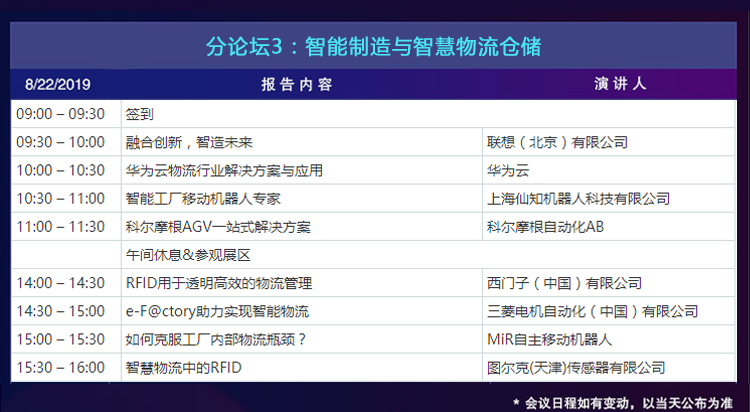 分论坛3：智能制造与智慧物流仓储

| 8/22/2019 | 报告内容 | 演讲人 |
|---|---|---|
| 09:00 – 09:30 | 签到 | |
| 09:30 – 10:00 | 融合创新，智造未来 | 联想（北京）有限公司 |
| 10:00 – 10:30 | 华为云物流行业解决方案与应用 | 华为云 |
| 10:30 – 11:00 | 智能工厂移动机器人专家 | 上海仙知机器人科技有限公司 |
| 11:00 – 11:30 | 科尔摩根AGV一站式解决方案 | 科尔摩根自动化AB |
| | 午间休息&参观展区 | |
| 14:00 – 14:30 | RFID用于透明高效的物流管理 | 西门子（中国）有限公司 |
| 14:30 – 15:00 | e-F@ctory助力实现智能物流 | 三菱电机自动化（中国）有限公司 |
| 15:00 – 15:30 | 如何克服工厂内部物流瓶颈？ | MiR自主移动机器人 |
| 15:30 – 16:00 | 智慧物流中的RFID | 图尔克(天津)传感器有限公司 |

* 会议日程如有变动，以当天公布为准